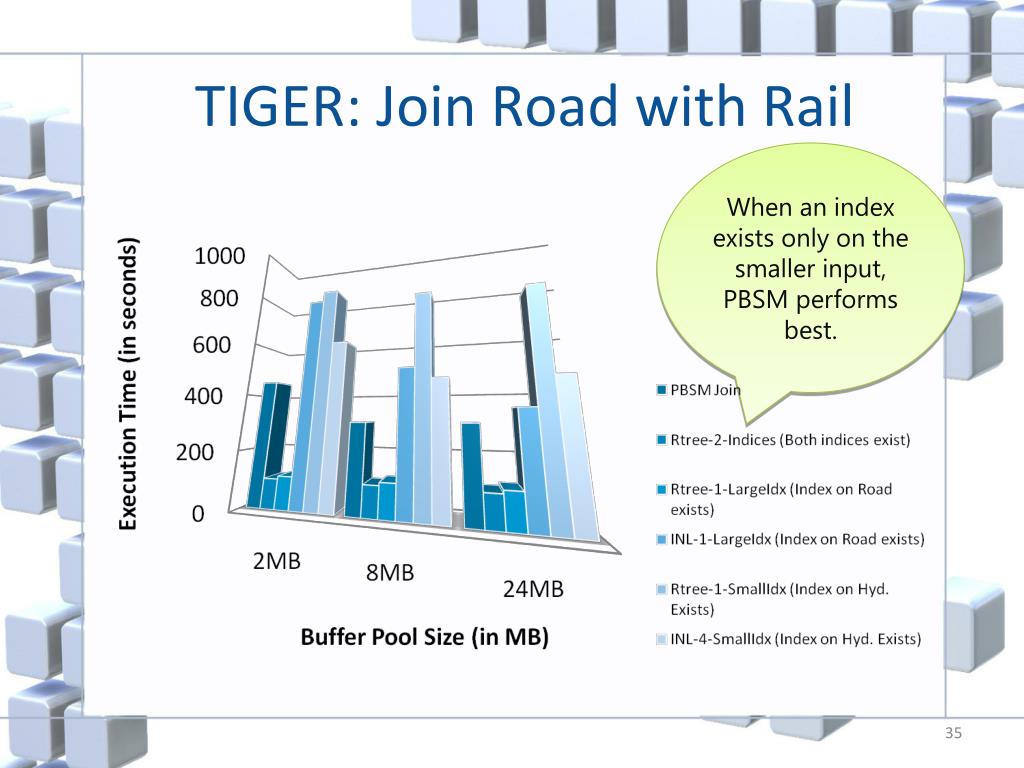 TIGER: Join Road with Rail

When an index exists only on the smaller input, PBSM performs best.

Execution Time (in seconds)

1000
800
600
400
200
0

2MB
8MB
24MB

Buffer Pool Size (in MB)

PBSM Join
Rtree-2-Indices (Both indices exist)
Rtree-1-LargeIdx (Index on Road exists)
INL-1-LargeIdx (Index on Road exists)
Rtree-1-SmallIdx (Index on Hyd. Exists)
INL-4-SmallIdx (Index on Hyd. Exists)

35